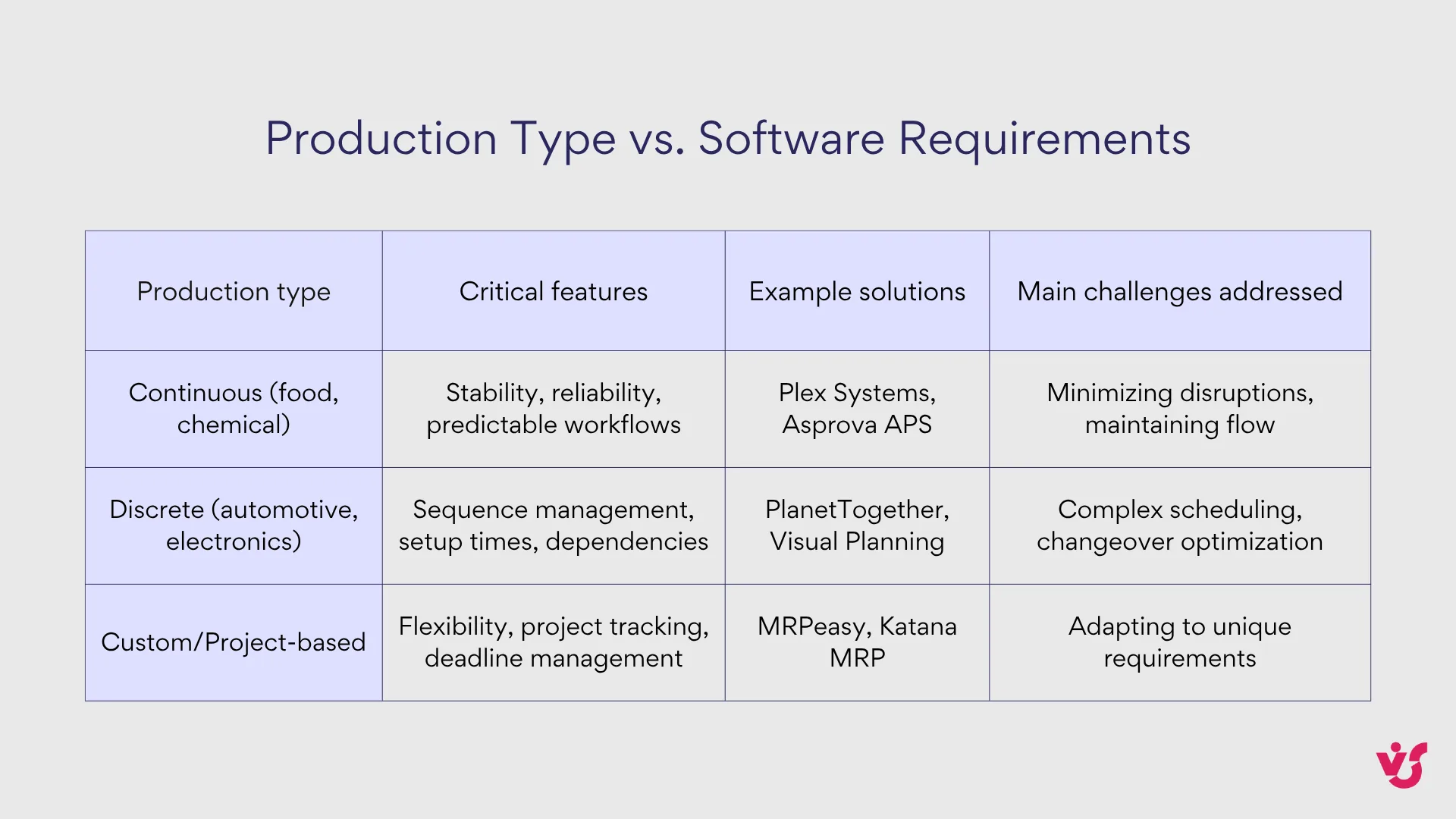 Production Type vs. Software Requirements

| Production type | Critical features | Example solutions | Main challenges addressed |
|---|---|---|---|
| Continuous (food, chemical) | Stability, reliability, predictable workflows | Plex Systems, Asprova APS | Minimizing disruptions, maintaining flow |
| Discrete (automotive, electronics) | Sequence management, setup times, dependencies | PlanetTogether, Visual Planning | Complex scheduling, changeover optimization |
| Custom/Project-based | Flexibility, project tracking, deadline management | MRPeasy, Katana MRP | Adapting to unique requirements |